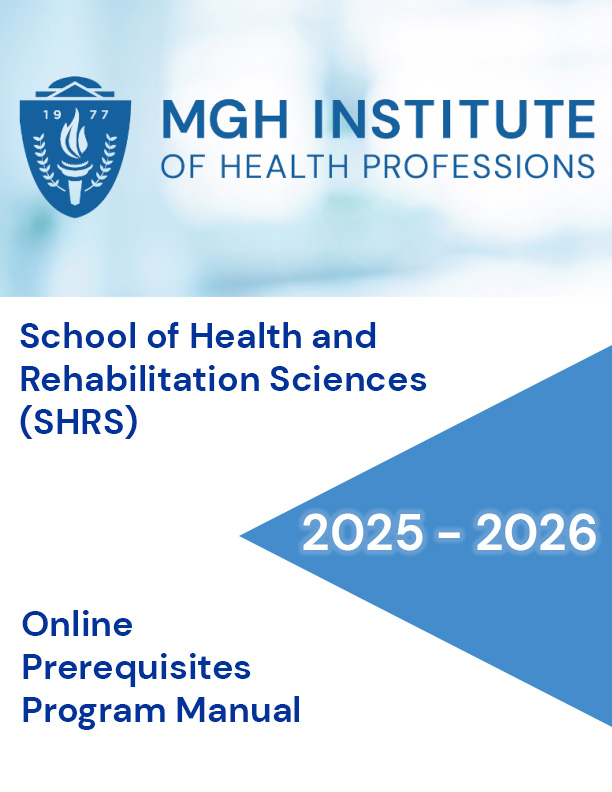 19 77

MGH INSTITUTE
OF HEALTH PROFESSIONS

School of Health and Rehabilitation Sciences (SHRS)

2025 - 2026

Online Prerequisites Program Manual